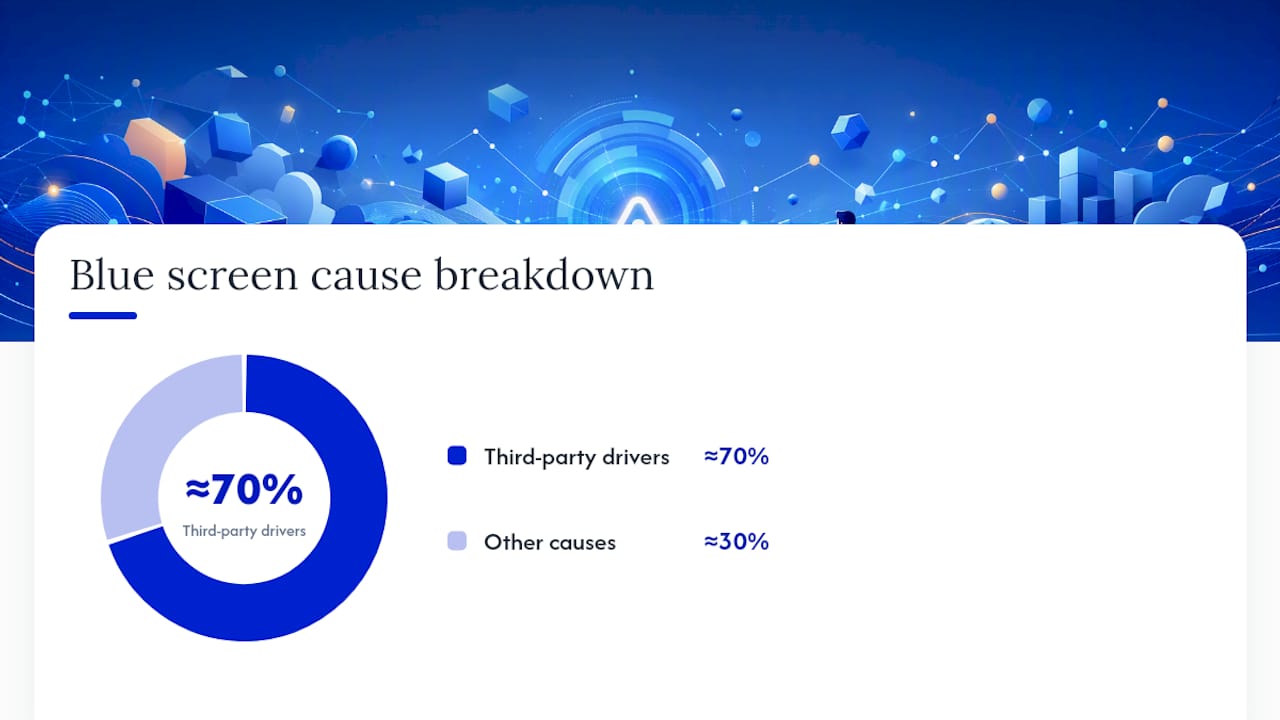 Blue screen cause breakdown

≈70%
Third-party drivers

Third-party drivers ≈70%

Other causes ≈30%